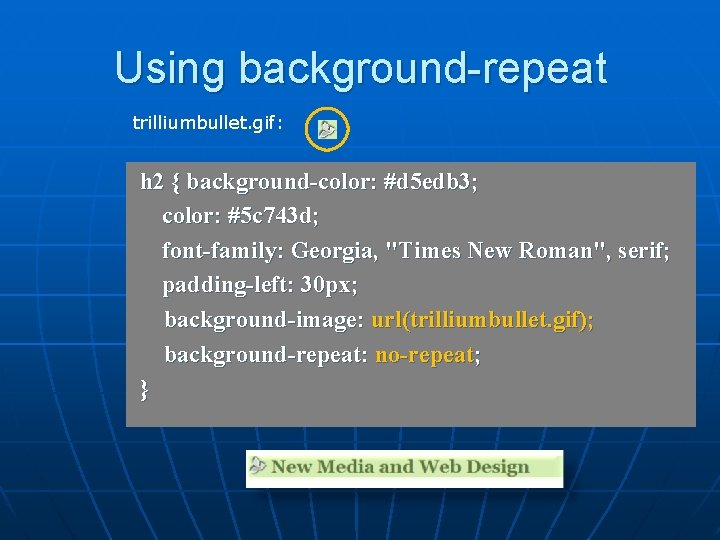 Using background-repeat

trilliumbullet.gif:

h2 { background-color: #d5edb3;
color: #5c743d;
font-family: Georgia, "Times New Roman", serif;
padding-left: 30px;
background-image: url(trilliumbullet.gif);
background-repeat: no-repeat;
}

New Media and Web Design